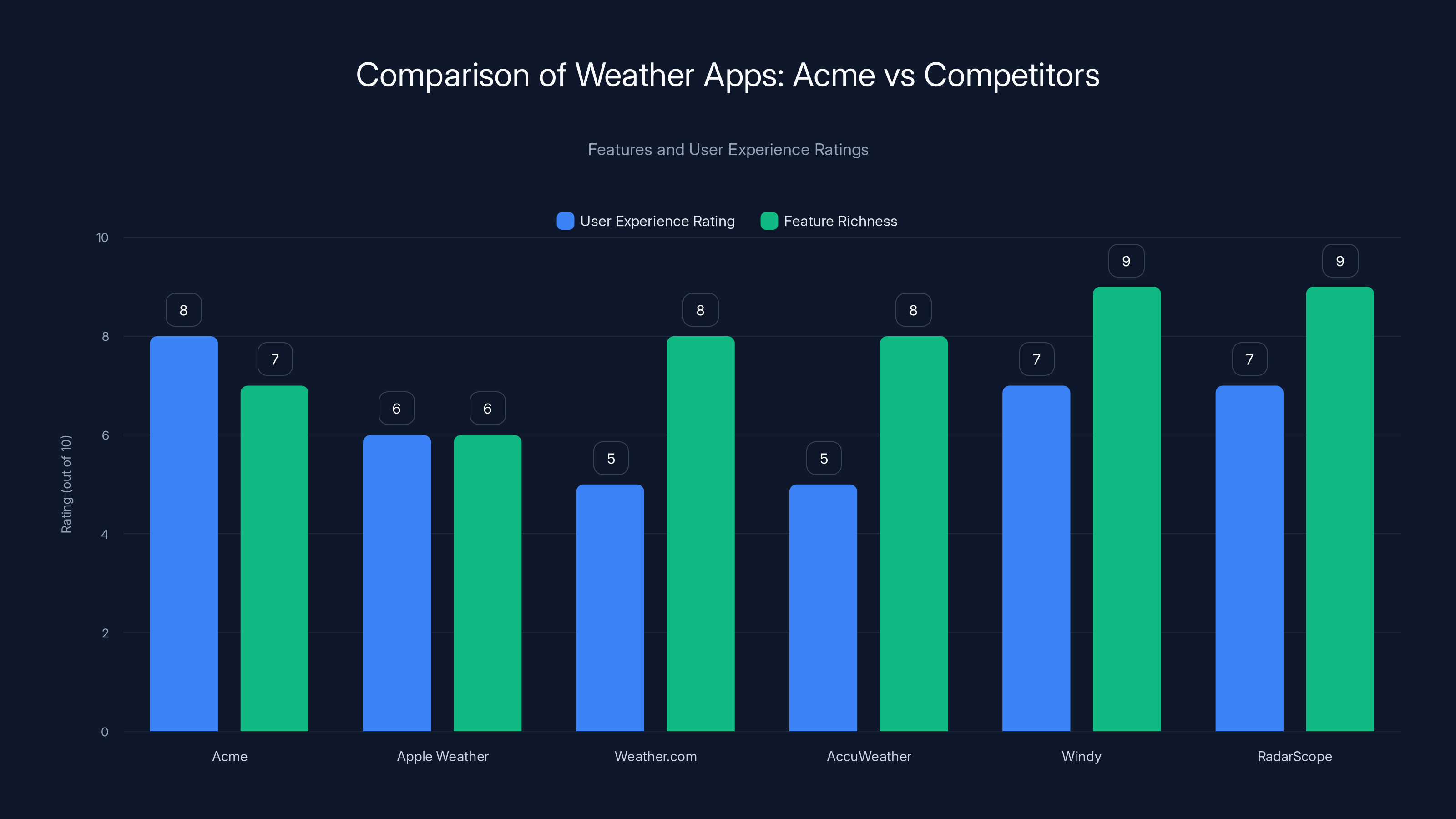 Comparison of Weather Apps: Acme vs Competitors

Features and User Experience Ratings

User Experience Rating
Feature Richness

Rating (out of 10)

10
8
6
4
2
0

8
7
6
6
5
8
5
8
7
9
7
9

Acme
Apple Weather
Weather.com
AccuWeather
Windy
RadarScope